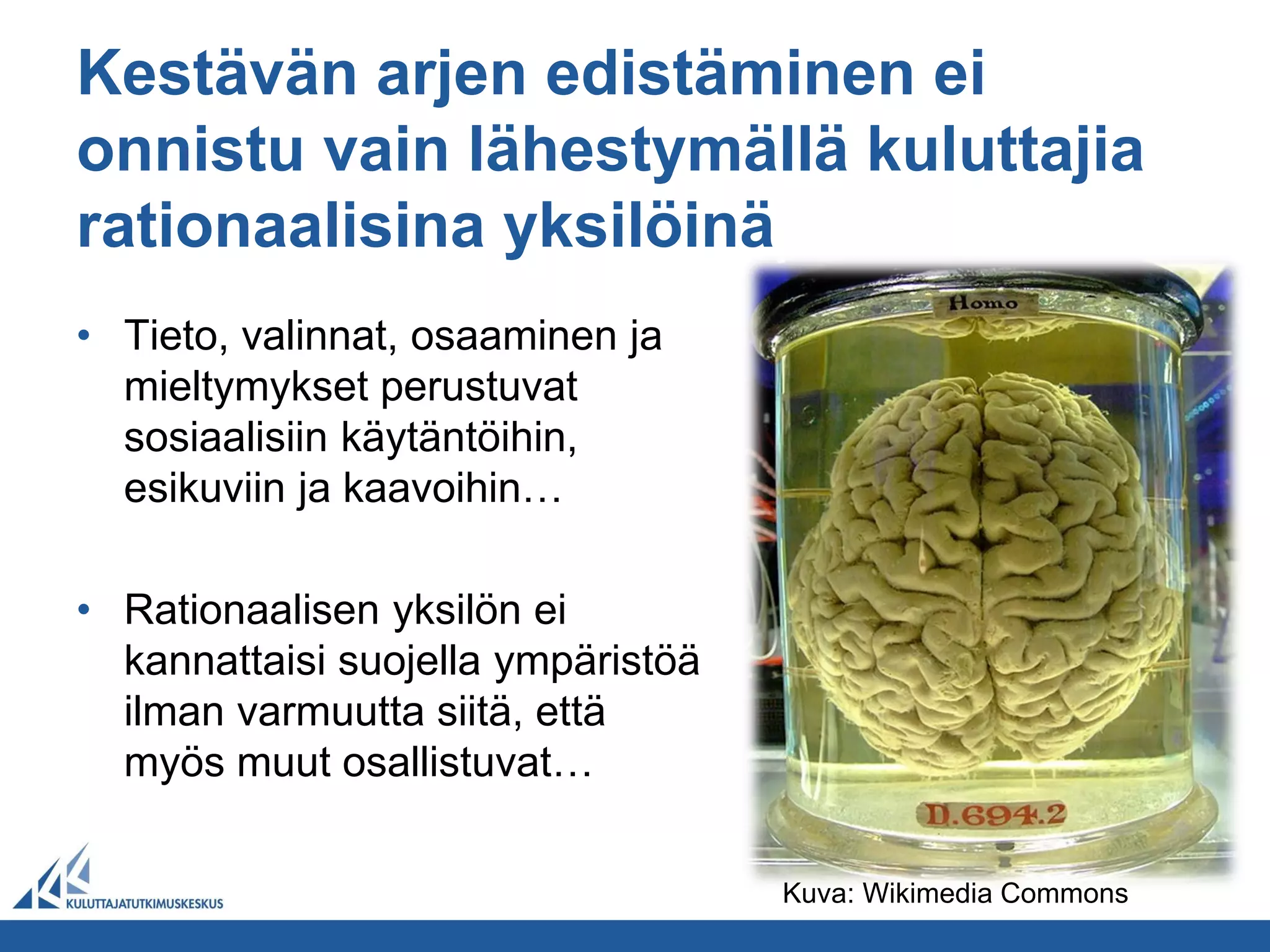 Kestävän arjen edistäminen ei onnistu vain lähestymällä kuluttajia rationaalisina yksilöinä

• Tieto, valinnat, osaaminen ja mieltymykset perustuvat sosiaalisiin käytäntöihin, esikuviin ja kaavoihin…

• Rationaalisen yksilön ei kannattaisi suojella ympäristöä ilman varmuutta siitä, että myös muut osallistuvat…

Homo

D.694.2

Kuva: Wikimedia Commons

KULUTTAJATUTKIMUSKESKUS